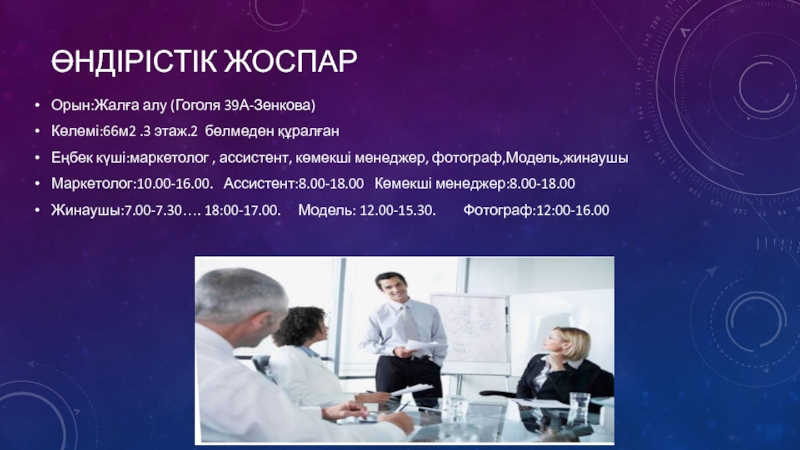 ӨНДІРІСТІК ЖОСПАР

• Орын:Жалға алу (Гоголя 39А-Зенкова)
• Көлемі:66м2 .3 этаж.2 бөлмеден құралған
• Еңбек күші:маркетолог , ассистент, көмекші менеджер, фотограф,Модель,жинаушы
• Маркетолог:10.00-16.00. Ассистент:8.00-18.00 Көмекші менеджер:8.00-18.00
• Жинаушы:7.00-7.30…. 18:00-17.00. Модель: 12.00-15.30. Фотограф:12:00-16.00